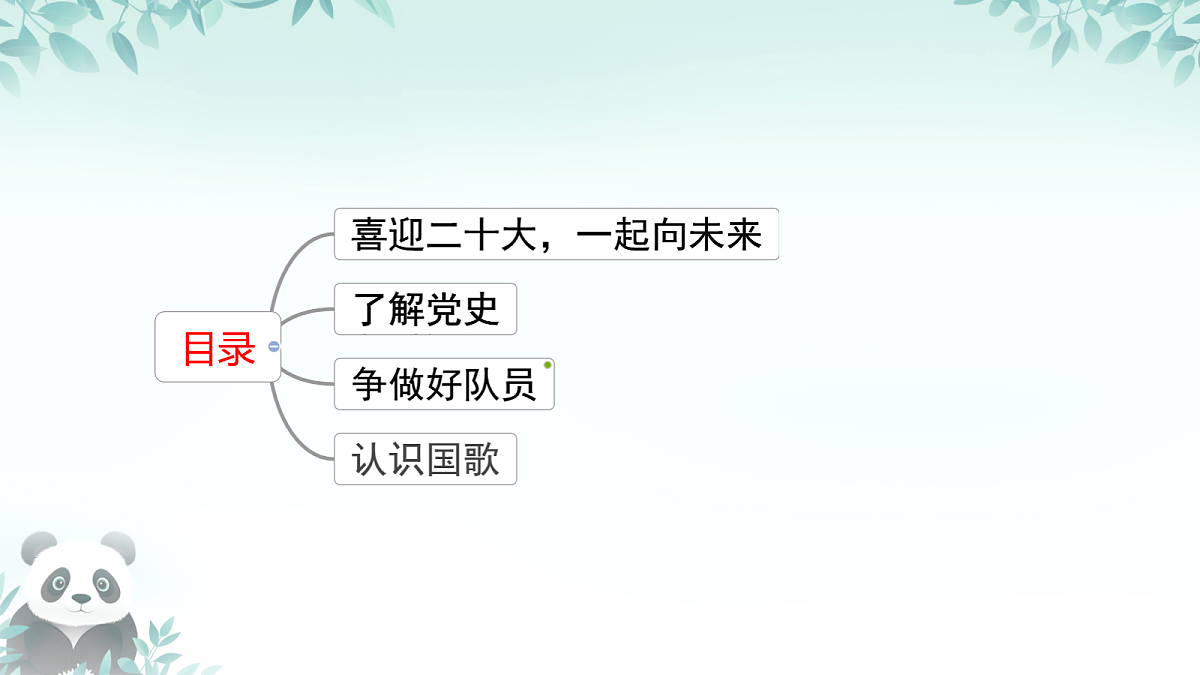 目录

喜迎二十大，一起向未来

了解党史

争做好队员

认识国歌